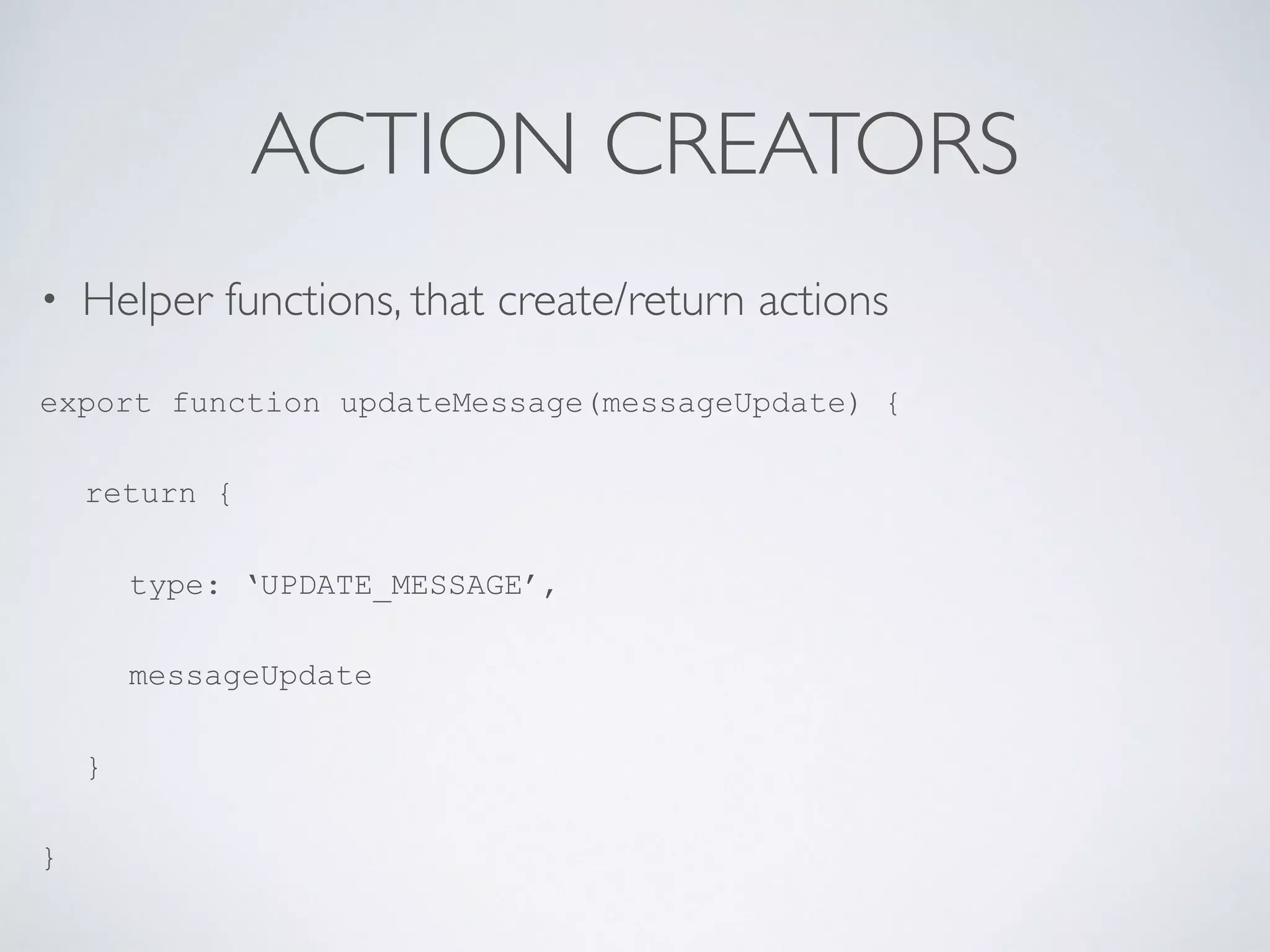 ACTION CREATORS

• Helper functions, that create/return actions

export function updateMessage(messageUpdate) {

return {

type: ‘UPDATE_MESSAGE’,

messageUpdate

}

}